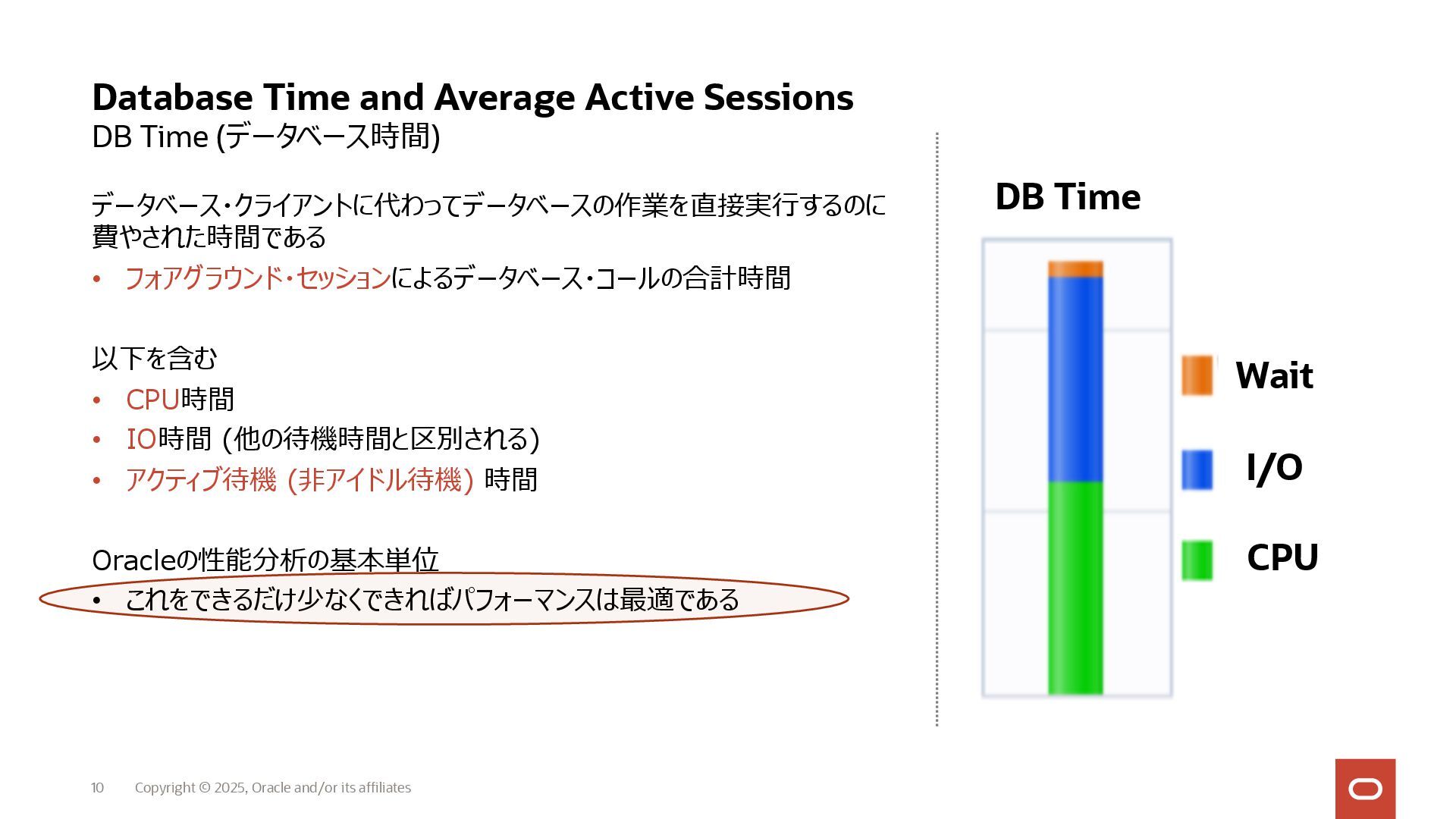 Database Time and Average Active Sessions
DB Time (データベース時間)

データベース・クライアントに代わってデータベースの作業を直接実行するのに費やされた時間である

• フォアグラウンド・セッションによるデータベース・コールの合計時間

以下を含む

• CPU時間
• IO時間 (他の待機時間と区別される)
• アクティブ待機 (非アイドル待機) 時間

Oracleの性能分析の基本単位

• これをできるだけ少なくできればパフォーマンスは最適である

DB Time

Wait

I/O

CPU

10 Copyright © 2025, Oracle and/or its affiliates